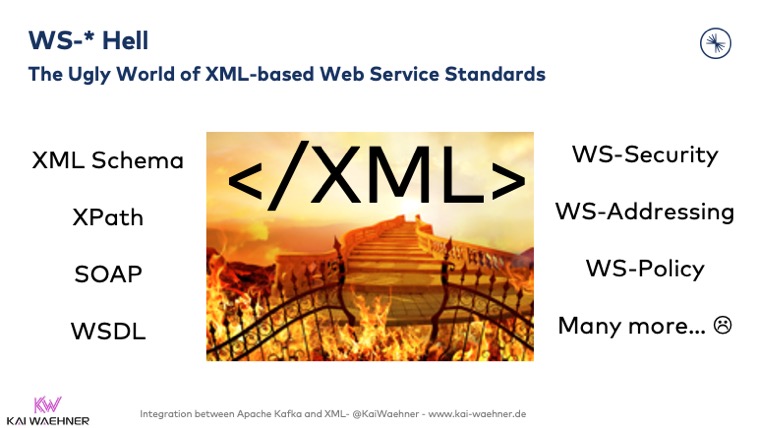 WS-* Hell
The Ugly World of XML-based Web Service Standards

XML Schema

XPath

SOAP

WSDL

</XML>

WS-Security

WS-Addressing

WS-Policy

Many more... ☹

KW
KAI WAEHNER

Integration between Apache Kafka and XML- @KaiWaehner - www.kai-waehner.de